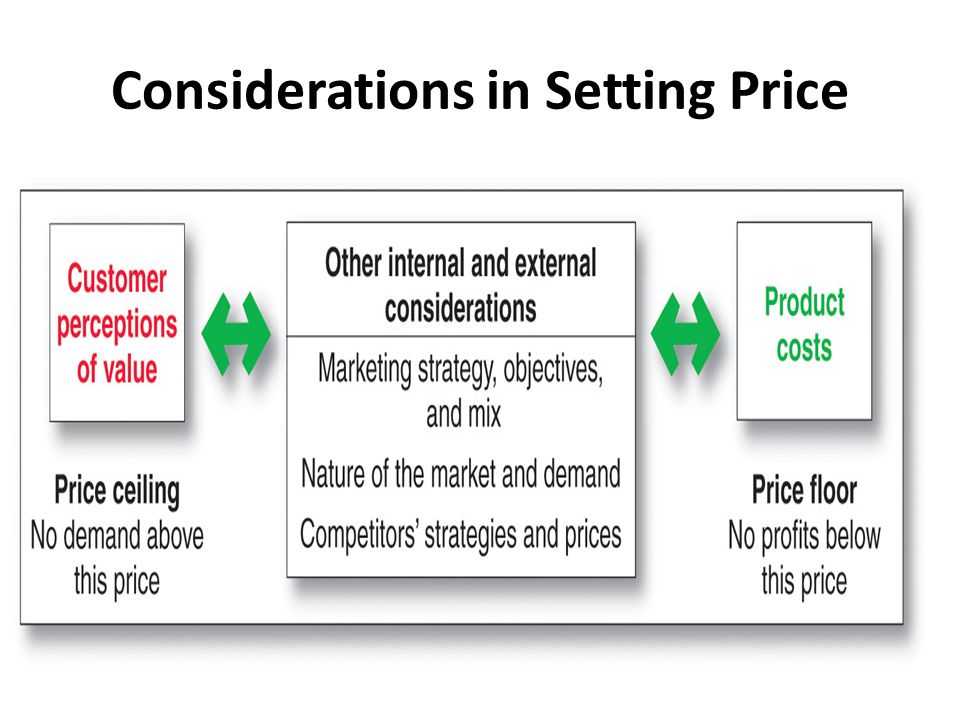 Considerations in Setting Price

Customer perceptions of value

Price ceiling
No demand above this price

Other internal and external considerations

Marketing strategy, objectives, and mix

Nature of the market and demand

Competitors' strategies and prices

Product costs

Price floor
No profits below this price